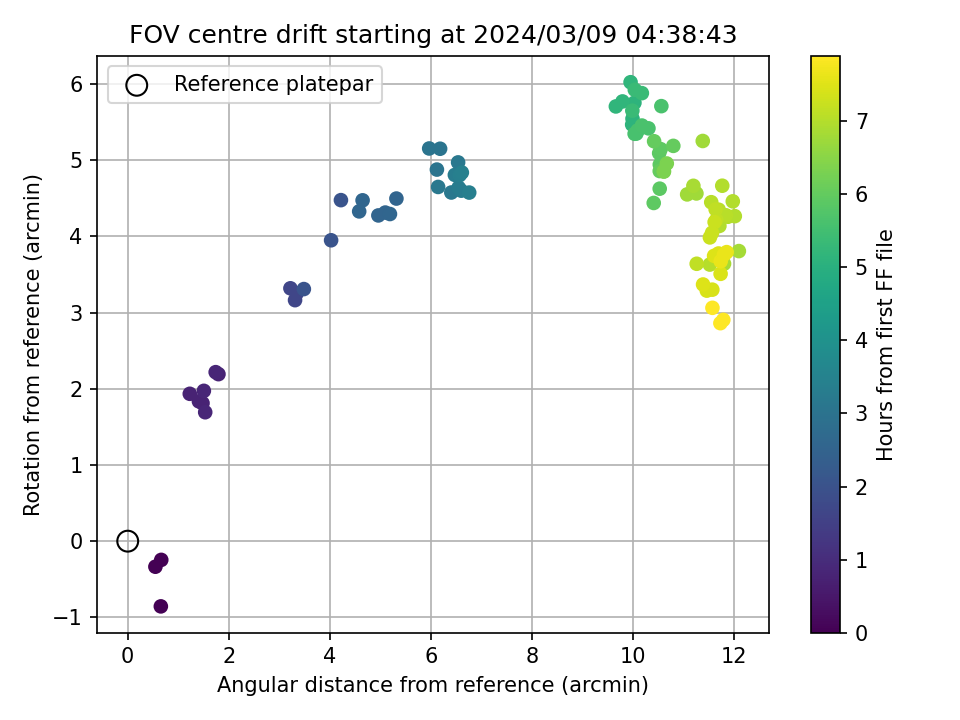 FOV centre drift starting at 2024/03/09 04:38:43

Reference platepar

Rotation from reference (arcmin)

6
5
4
3
2
1
0
−1

0 2 4 6 8 10 12

Angular distance from reference (arcmin)

Hours from first FF file

7
6
5
4
3
2
1
0